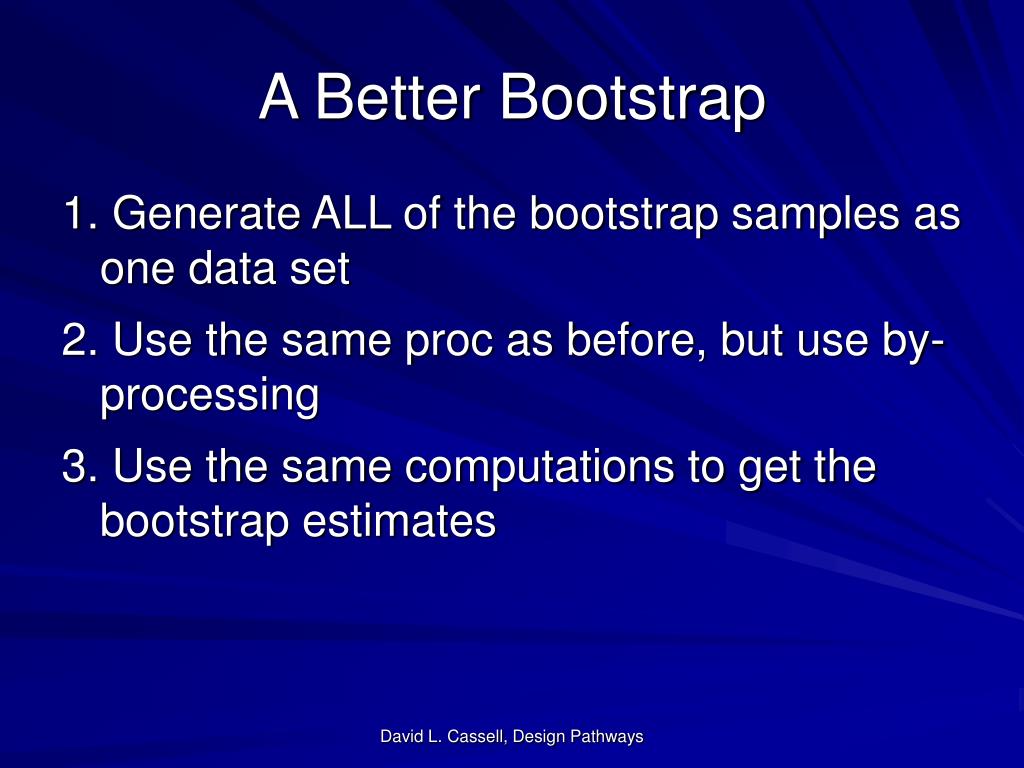 A Better Bootstrap

1. Generate ALL of the bootstrap samples as one data set

2. Use the same proc as before, but use by-processing

3. Use the same computations to get the bootstrap estimates

David L. Cassell, Design Pathways